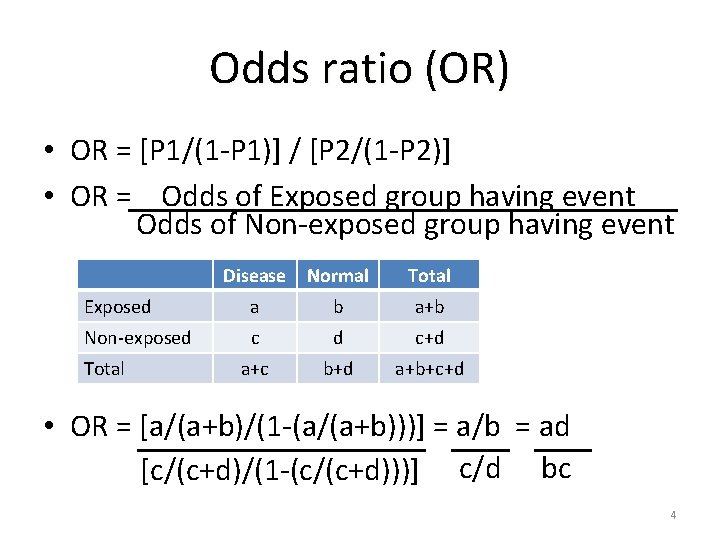 Odds ratio (OR)

• OR = [P1/(1-P1)] / [P2/(1-P2)]

• OR = $\frac{\text{Odds of Exposed group having event}}{\text{Odds of Non-exposed group having event}}$

| | Disease | Normal | Total |
|---|---|---|---|
| Exposed | a | b | a+b |
| Non-exposed | c | d | c+d |
| Total | a+c | b+d | a+b+c+d |

• OR = $\frac{[a/(a+b)/(1-(a/(a+b)))]}{[c/(c+d)/(1-(c/(c+d)))]} = \frac{a/b}{c/d} = \frac{ad}{bc}$

4